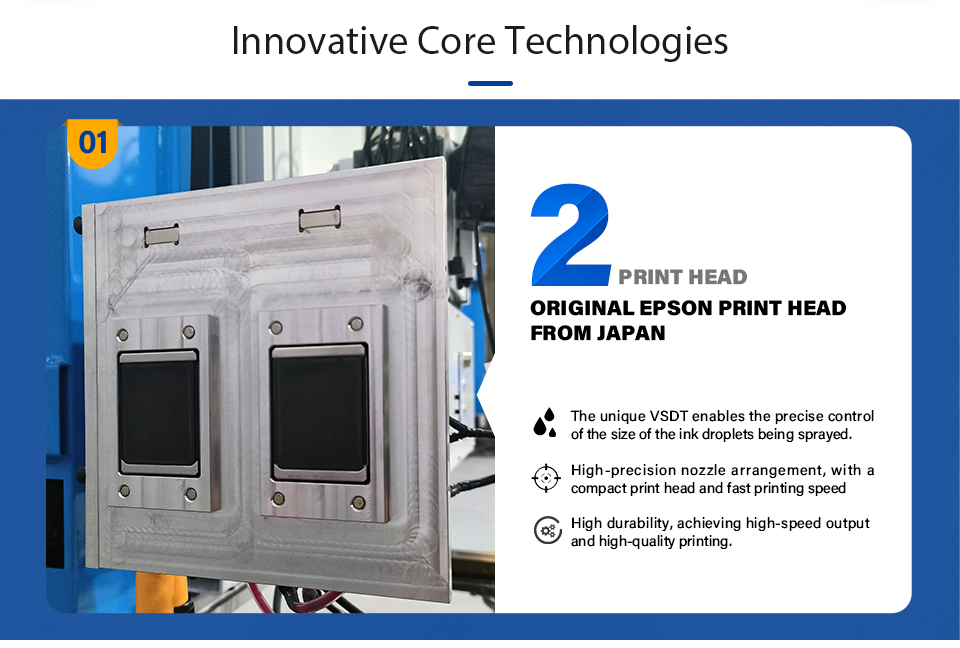 Innovative Core Technologies

01

2 PRINT HEAD

ORIGINAL EPSON PRINT HEAD FROM JAPAN

The unique VSDT enables the precise control of the size of the ink droplets being sprayed.

High-precision nozzle arrangement, with a compact print head and fast printing speed

High durability, achieving high-speed output and high-quality printing.